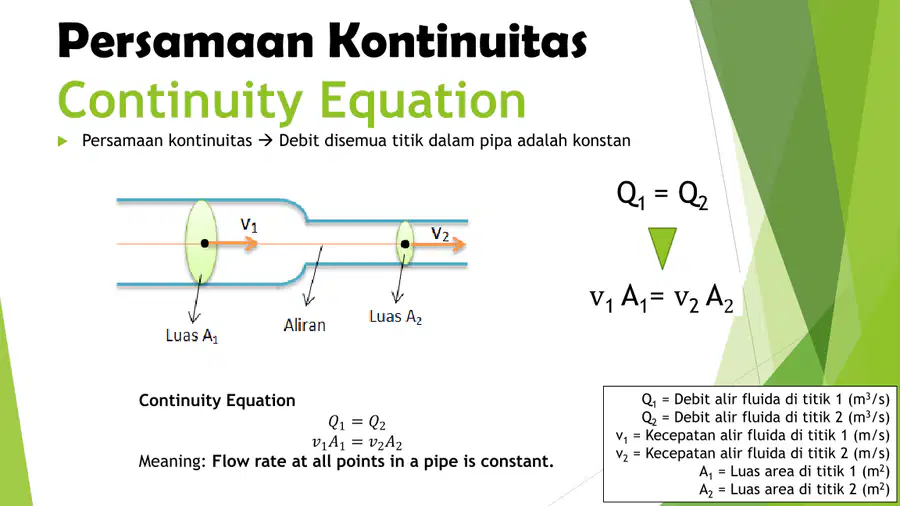 Persamaan Kontinuitas
Continuity Equation

Persamaan kontinuitas → Debit disemua titik dalam pipa adalah konstan

$v_1$

$v_2$

Luas $A_1$

Aliran

Luas $A_2$

$Q_1 = Q_2$

$v_1 A_1 = v_2 A_2$

Continuity Equation
$Q_1 = Q_2$
$v_1 A_1 = v_2 A_2$
Meaning: Flow rate at all points in a pipe is constant.

$Q_1$ = Debit alir fluida di titik 1 ($m^3/s$)
$Q_2$ = Debit alir fluida di titik 2 ($m^3/s$)
$v_1$ = Kecepatan alir fluida di titik 1 (m/s)
$v_2$ = Kecepatan alir fluida di titik 2 (m/s)
$A_1$ = Luas area di titik 1 ($m^2$)
$A_2$ = Luas area di titik 2 ($m^2$)